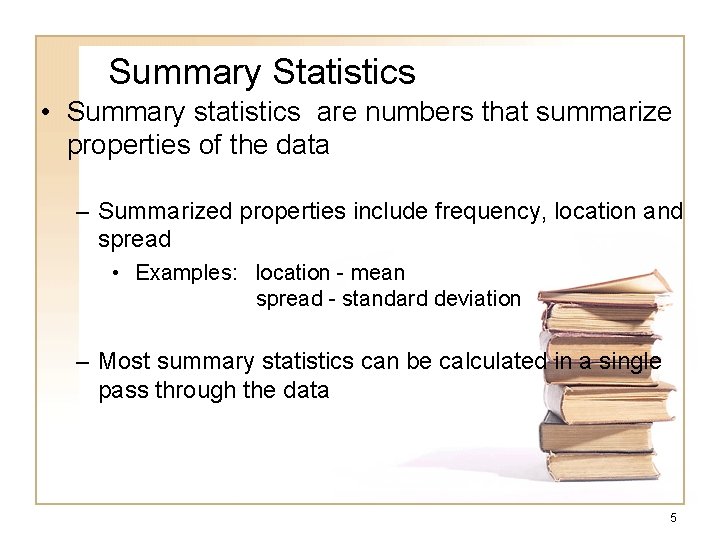 Summary Statistics

• Summary statistics are numbers that summarize properties of the data

– Summarized properties include frequency, location and spread

• Examples: location - mean
spread - standard deviation

– Most summary statistics can be calculated in a single pass through the data

5